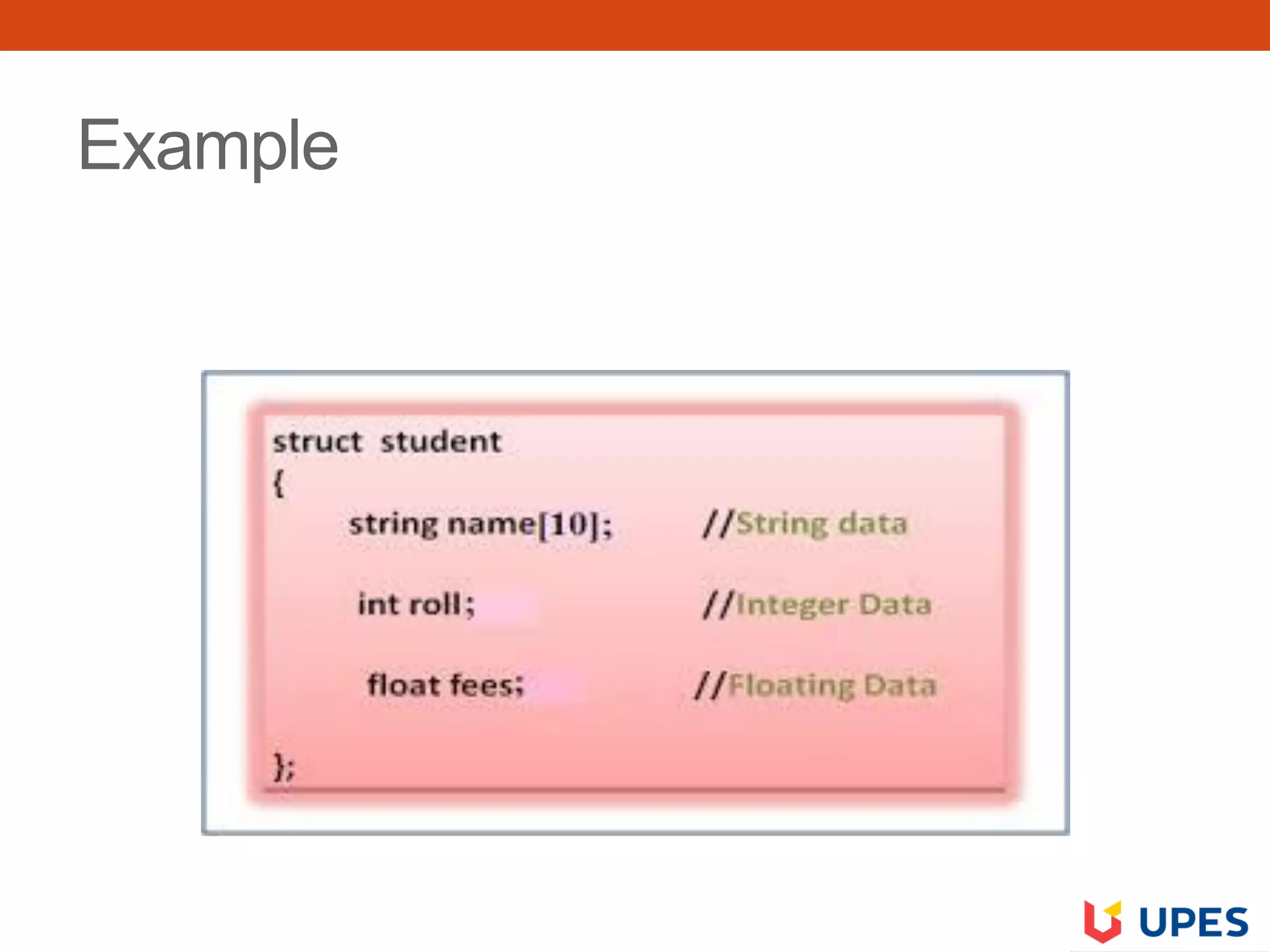 Example

struct student
{
string name[10]; //String data
int roll; //Integer Data
float fees; //Floating Data
};

UPES